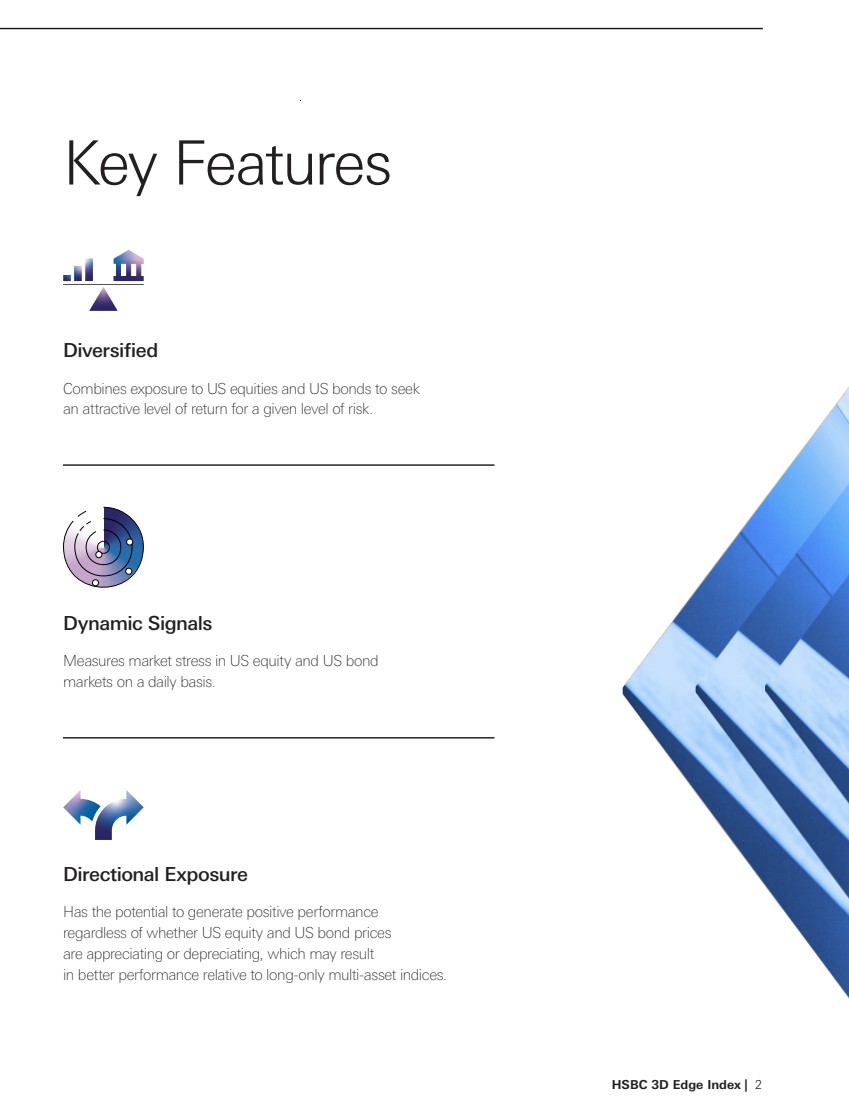 Key Features

Diversified

Combines exposure to US equities and US bonds to seek an attractive level of return for a given level of risk.

Dynamic Signals

Measures market stress in US equity and US bond markets on a daily basis.

Directional Exposure

Has the potential to generate positive performance regardless of whether US equity and US bond prices are appreciating or depreciating, which may result in better performance relative to long-only multi-asset indices.

HSBC 3D Edge Index | 2